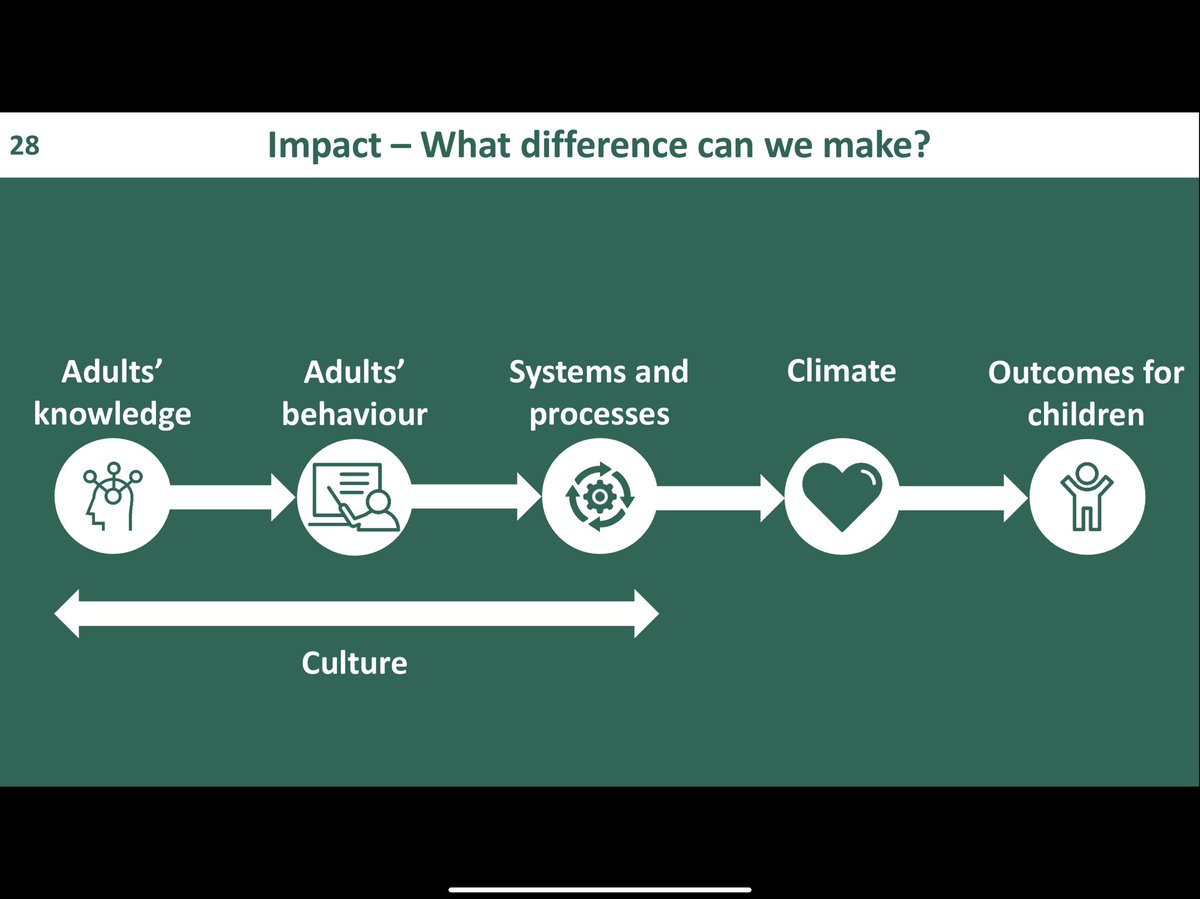 28

Impact – What difference can we make?

Adults' knowledge

Adults' behaviour

Systems and processes

Climate

Outcomes for children

Culture